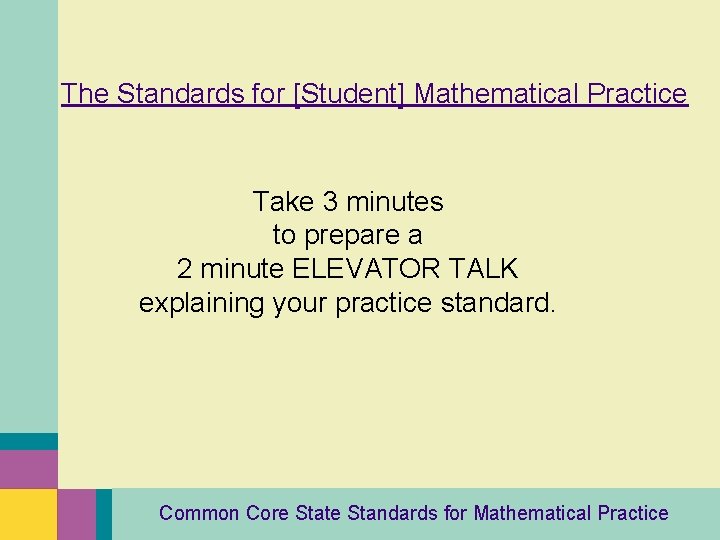 The Standards for [Student] Mathematical Practice

Take 3 minutes
to prepare a
2 minute ELEVATOR TALK
explaining your practice standard.

Common Core State Standards for Mathematical Practice